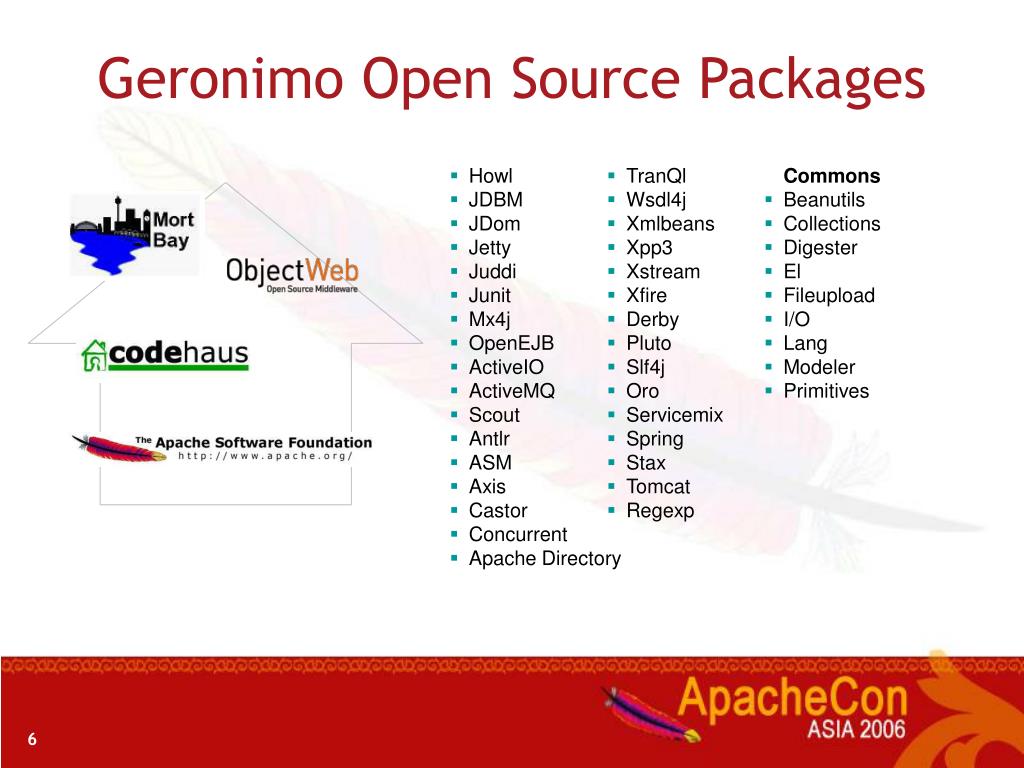 Geronimo Open Source Packages

Mort Bay

ObjectWeb
Open Source Middleware

codehaus

The Apache Software Foundation
http://www.apache.org/

- Howl
- JDBM
- JDom
- Jetty
- Juddi
- Junit
- Mx4j
- OpenEJB
- ActiveIO
- ActiveMQ
- Scout
- Antlr
- ASM
- Axis
- Castor
- Concurrent
- Apache Directory

- TranQl
- Wsdl4j
- Xmlbeans
- Xpp3
- Xstream
- Xfire
- Derby
- Pluto
- Slf4j
- Oro
- Servicemix
- Spring
- Stax
- Tomcat
- Regexp

Commons
- Beanutils
- Collections
- Digester
- El
- Fileupload
- I/O
- Lang
- Modeler
- Primitives

ApacheCon
ASIA 2006

6